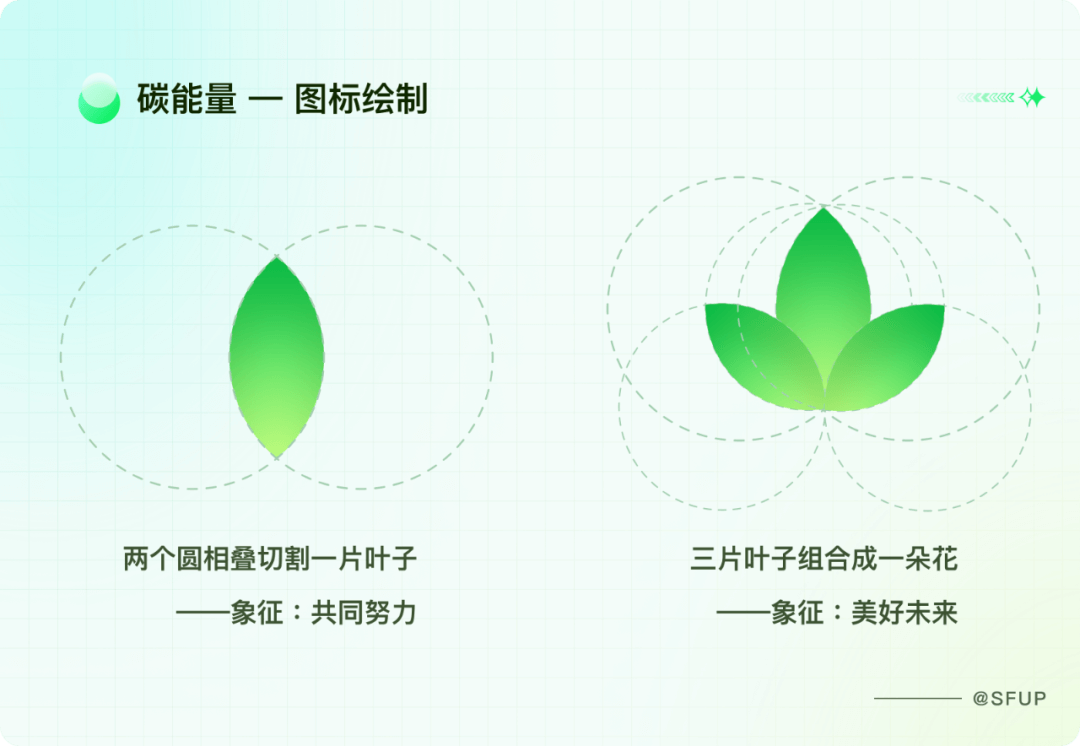 碳能量 — 图标绘制

两个圆相叠切割一片叶子
——象征：共同努力

三片叶子组合成一朵花
——象征：美好未来

@SFUP